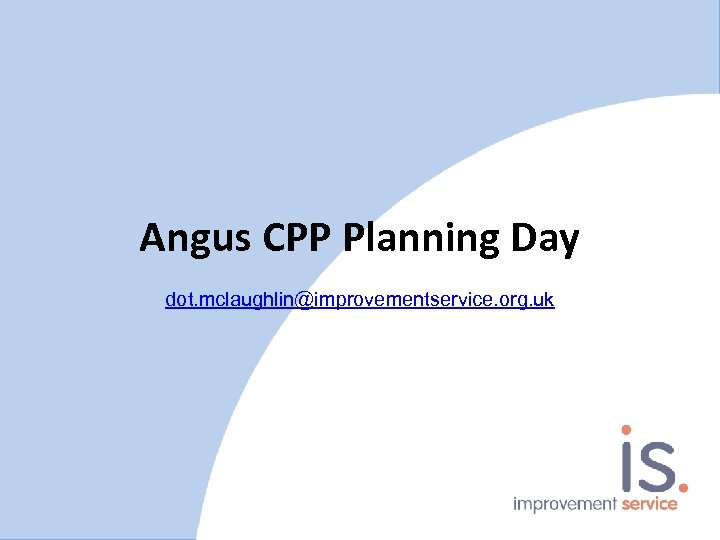 Angus CPP Planning Day

dot.mclaughlin@improvementservice.org.uk

is.
improvement service